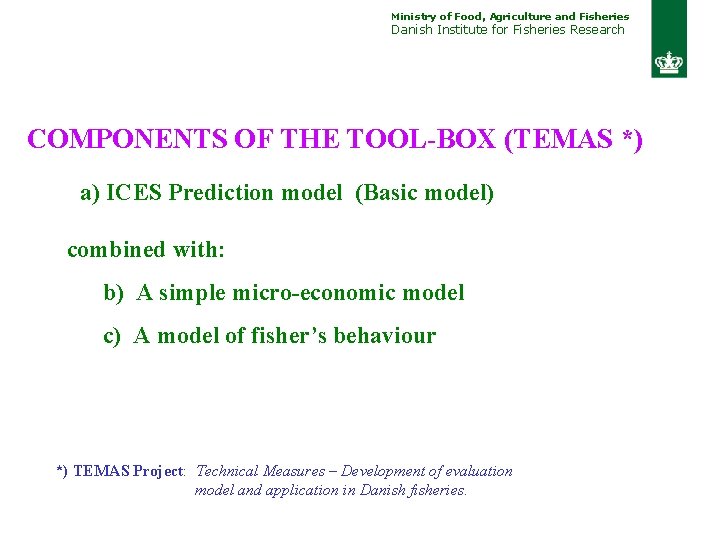 Ministry of Food, Agriculture and Fisheries
Danish Institute for Fisheries Research

COMPONENTS OF THE TOOL-BOX (TEMAS *)

a) ICES Prediction model (Basic model)

combined with:

b) A simple micro-economic model

c) A model of fisher's behaviour

*) TEMAS Project: Technical Measures – Development of evaluation model and application in Danish fisheries.